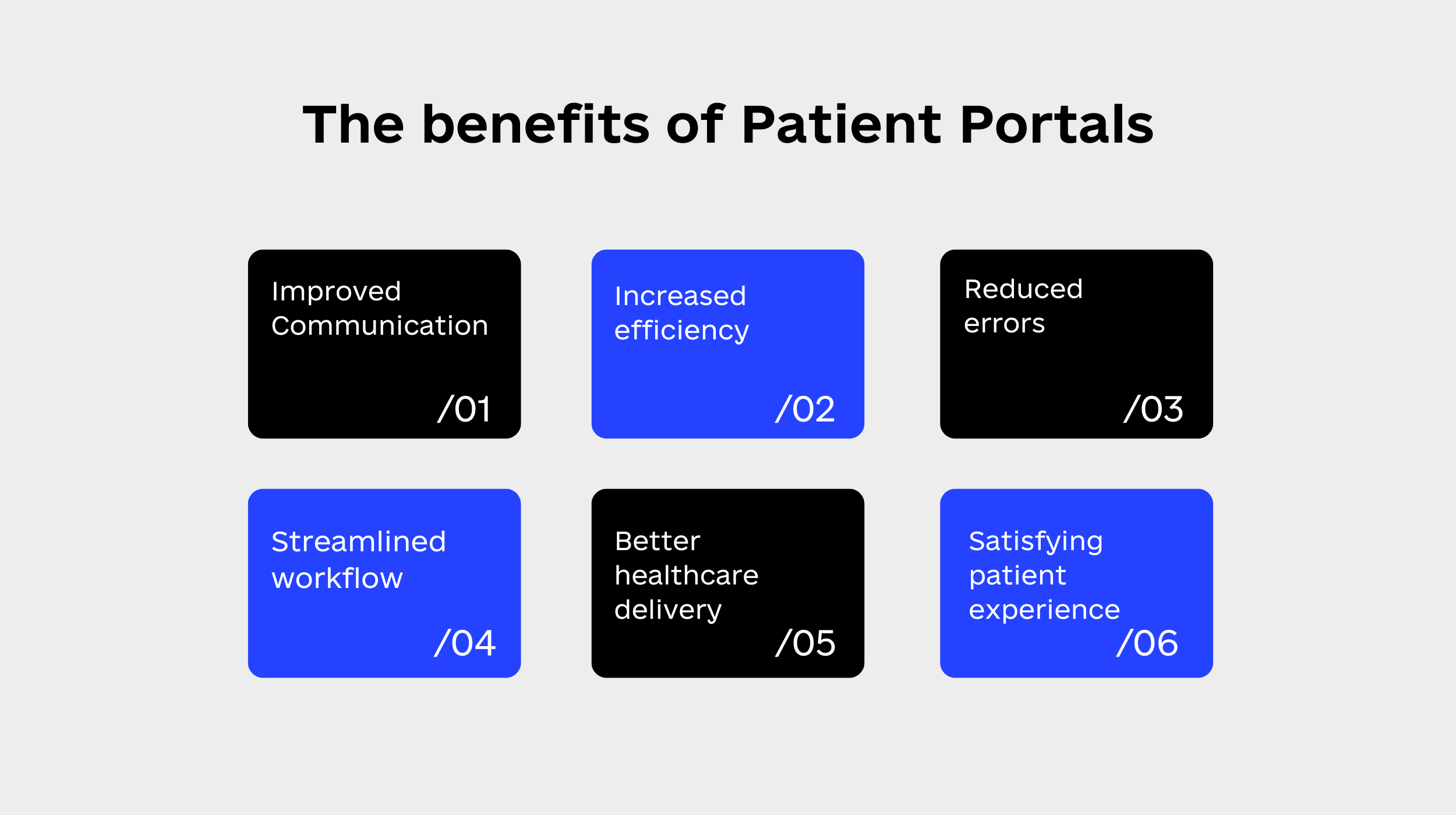 The benefits of Patient Portals

Improved Communication
/01

Increased efficiency
/02

Reduced errors
/03

Streamlined workflow
/04

Better healthcare delivery
/05

Satisfying patient experience
/06